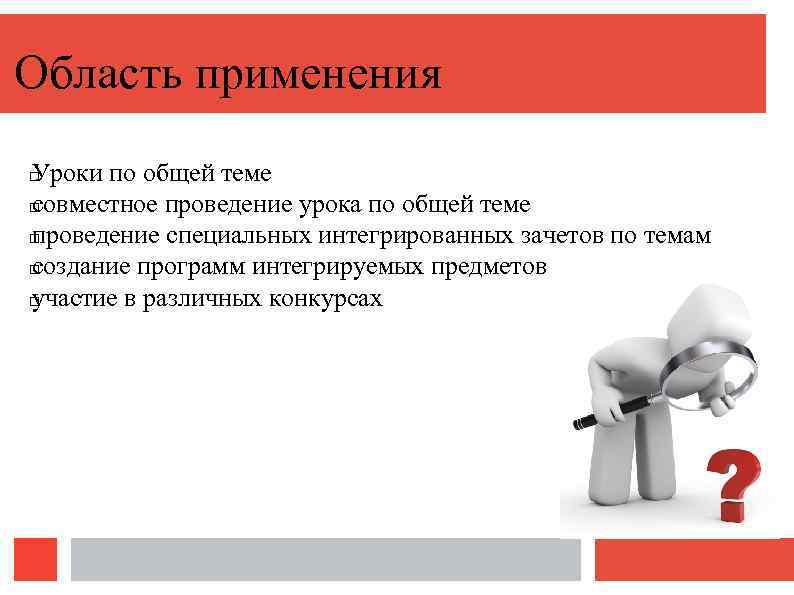 Область применения

Уроки по общей теме
совместное проведение урока по общей теме
проведение специальных интегрированных зачетов по темам
создание программ интегрируемых предметов
участие в различных конкурсах

?